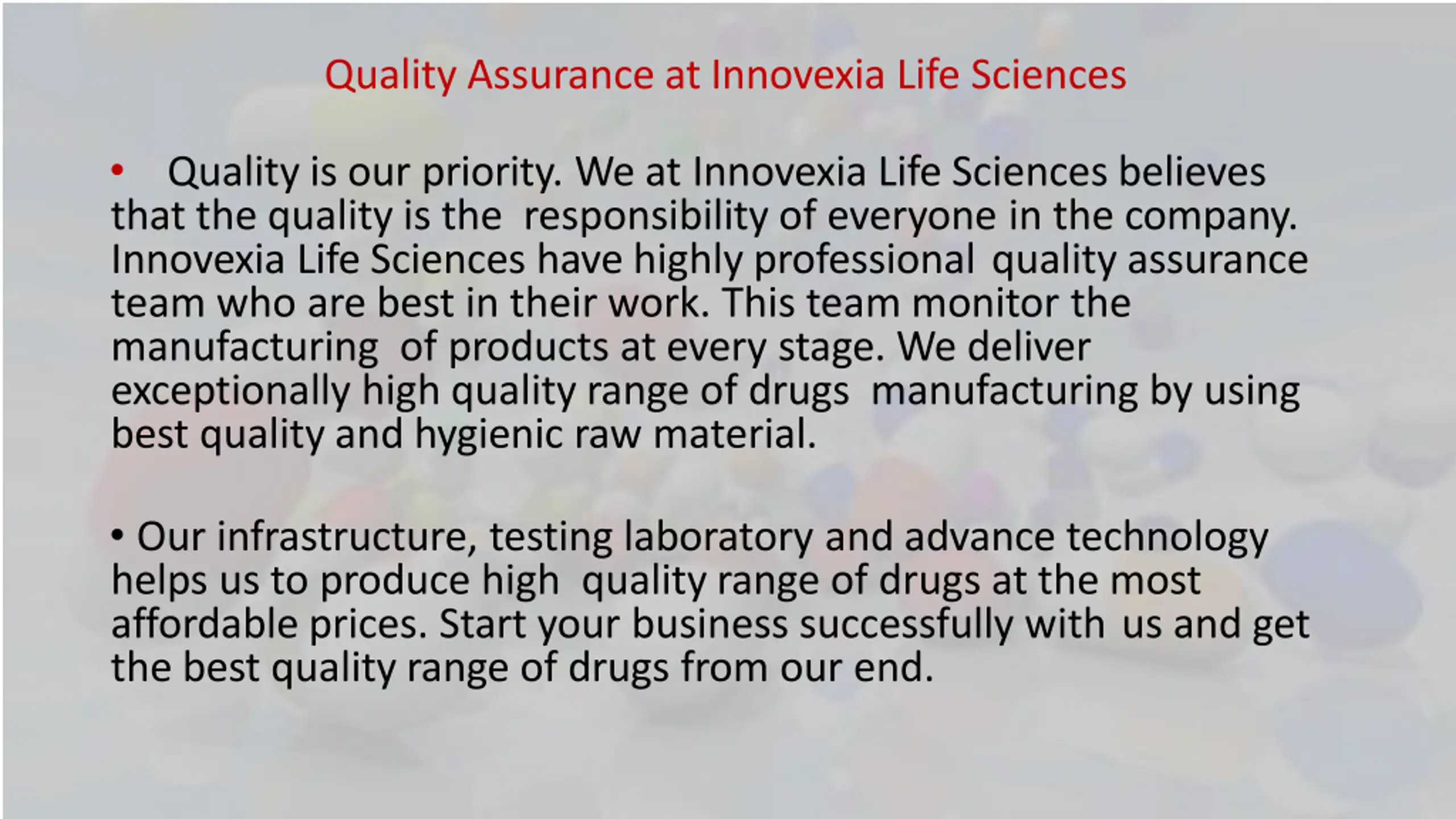 Quality Assurance at Innovexia Life Sciences

• Quality is our priority. We at Innovexia Life Sciences believes that the quality is the responsibility of everyone in the company. Innovexia Life Sciences have highly professional quality assurance team who are best in their work. This team monitor the manufacturing of products at every stage. We deliver exceptionally high quality range of drugs manufacturing by using best quality and hygienic raw material.

• Our infrastructure, testing laboratory and advance technology helps us to produce high quality range of drugs at the most affordable prices. Start your business successfully with us and get the best quality range of drugs from our end.